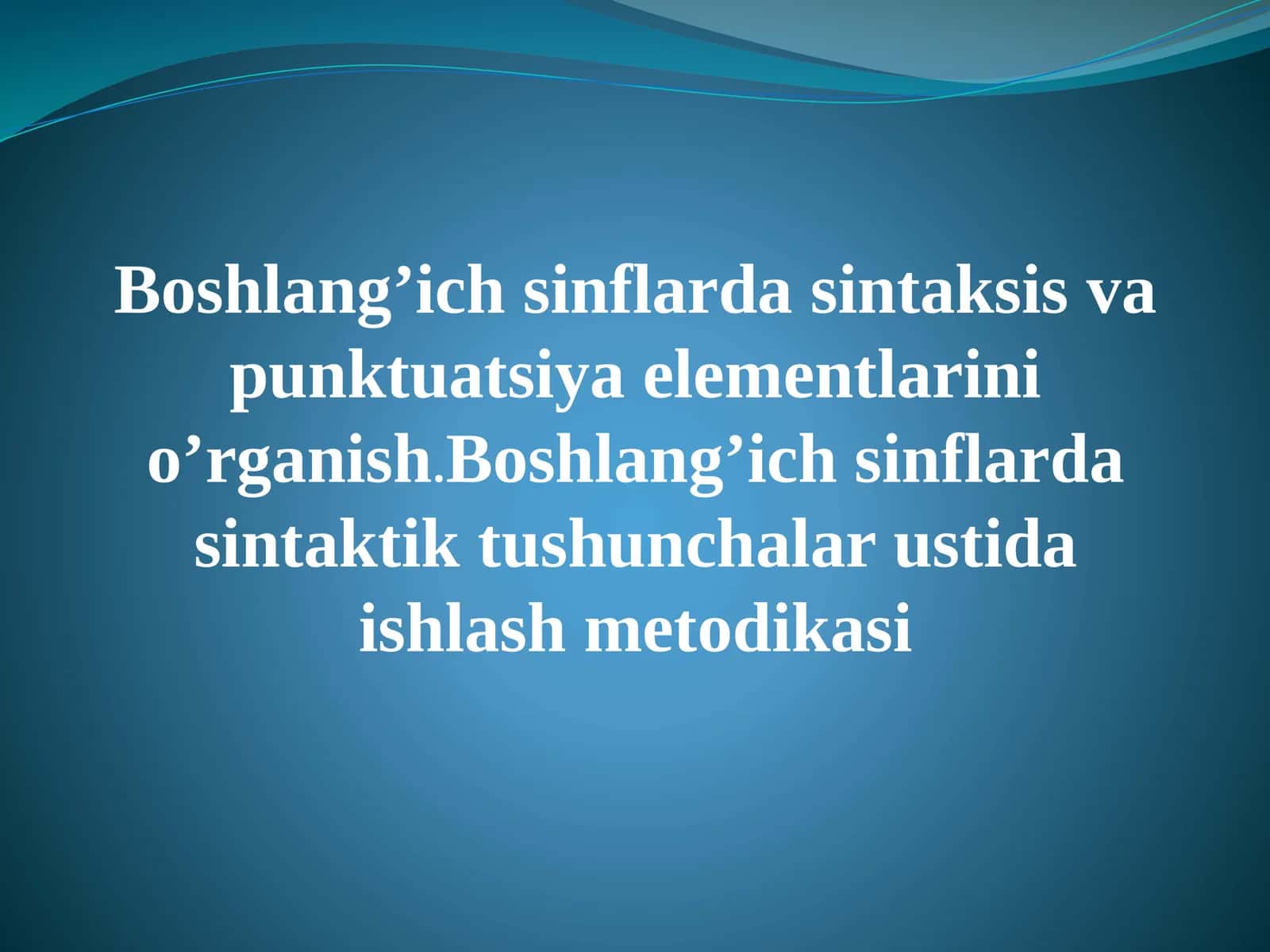 Boshlang’ich sinflarda sintaksis va punktuatsiya elementlarini o’rganish.Boshlang’ich sinflarda sintaktik tushunchalar ustida ishlash metodikasi